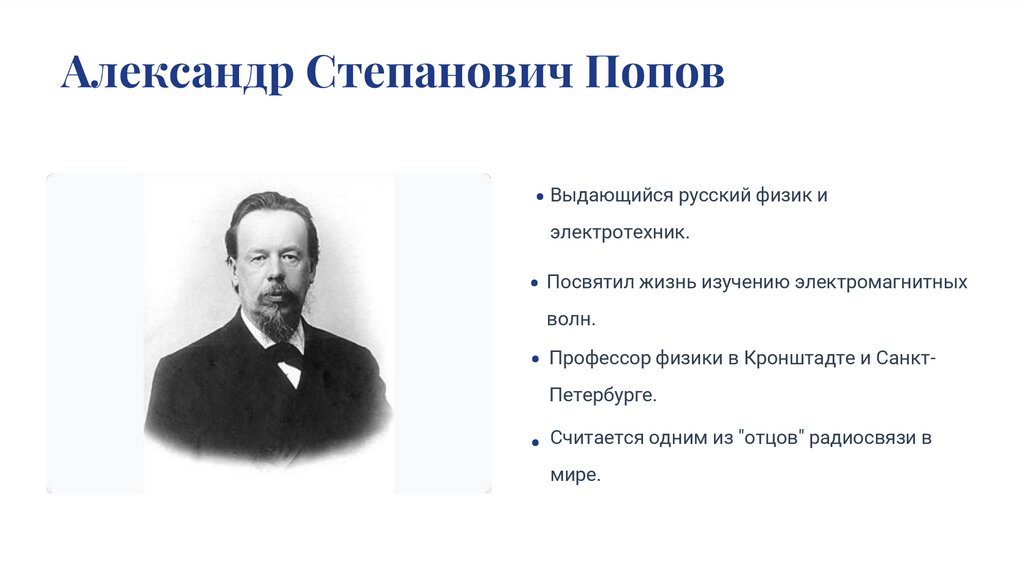 Александр Степанович Попов

• Выдающийся русский физик и электротехник.

• Посвятил жизнь изучению электромагнитных волн.

• Профессор физики в Кронштадте и Санкт-Петербурге.

• Считается одним из "отцов" радиосвязи в мире.